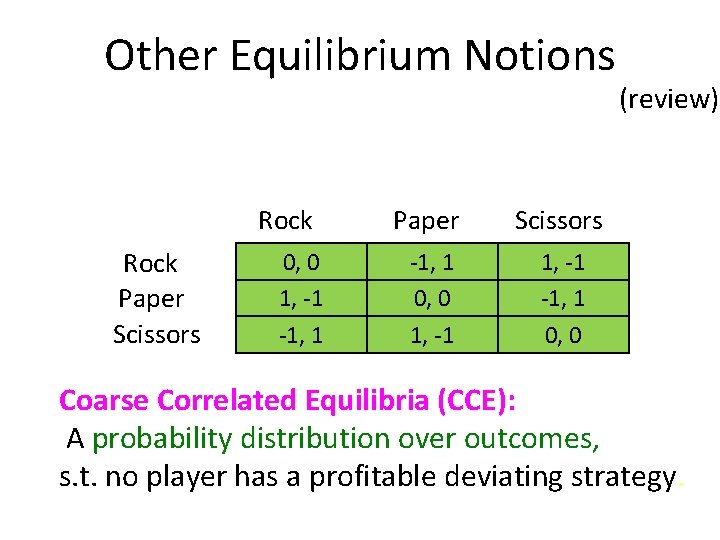 Other Equilibrium Notions

(review)

| | Rock | Paper | Scissors |
|---|---|---|---|
| Rock | 0, 0 | -1, 1 | 1, -1 |
| Paper | 1, -1 | 0, 0 | -1, 1 |
| Scissors | -1, 1 | 1, -1 | 0, 0 |

Coarse Correlated Equilibria (CCE):
A probability distribution over outcomes, s.t. no player has a profitable deviating strategy.